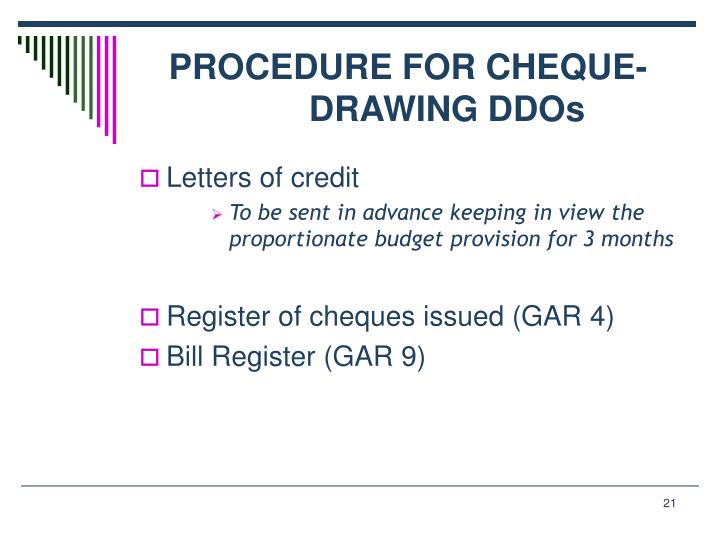 PROCEDURE FOR CHEQUE-DRAWING DDOs

Letters of credit

To be sent in advance keeping in view the proportionate budget provision for 3 months

Register of cheques issued (GAR 4)

Bill Register (GAR 9)

21